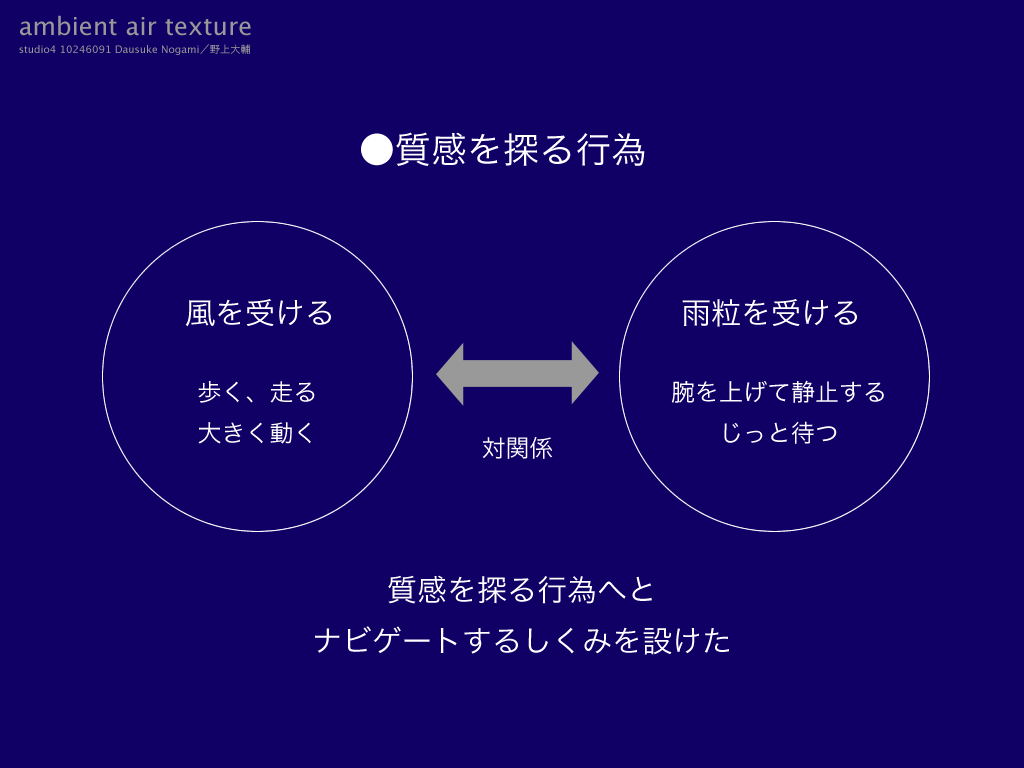 ambient air texture
studio4 10246091 Dausuke Nogami／野上大輔

●質感を探る行為

風を受ける

歩く、走る
大きく動く

対関係

雨粒を受ける

腕を上げて静止する
じっと待つ

質感を探る行為へと
ナビゲートするしくみを設けた